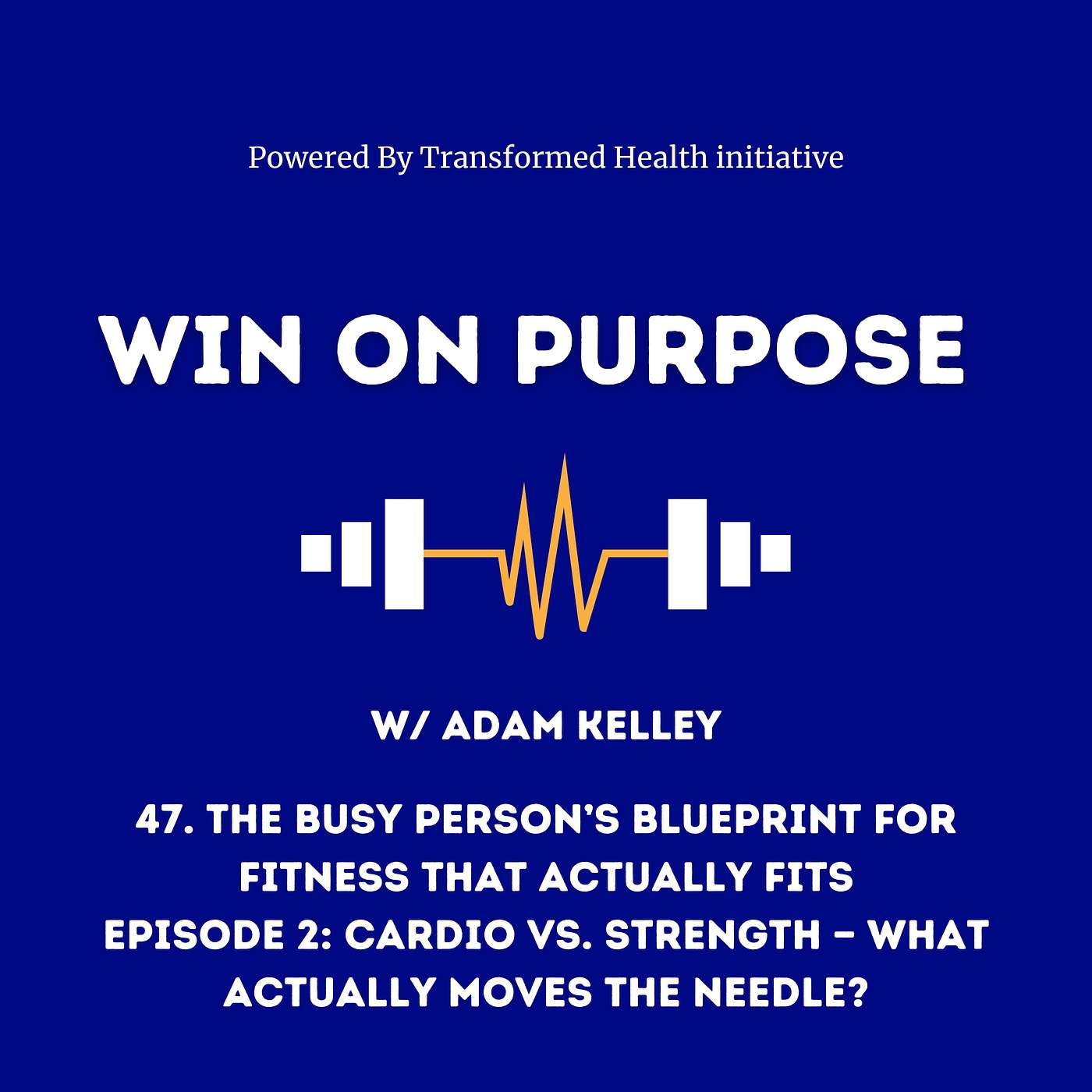 Powered By Transformed Health initiative

WIN ON PURPOSE

W/ ADAM KELLEY

47. THE BUSY PERSON'S BLUEPRINT FOR FITNESS THAT ACTUALLY FITS
EPISODE 2: CARDIO VS. STRENGTH – WHAT ACTUALLY MOVES THE NEEDLE?